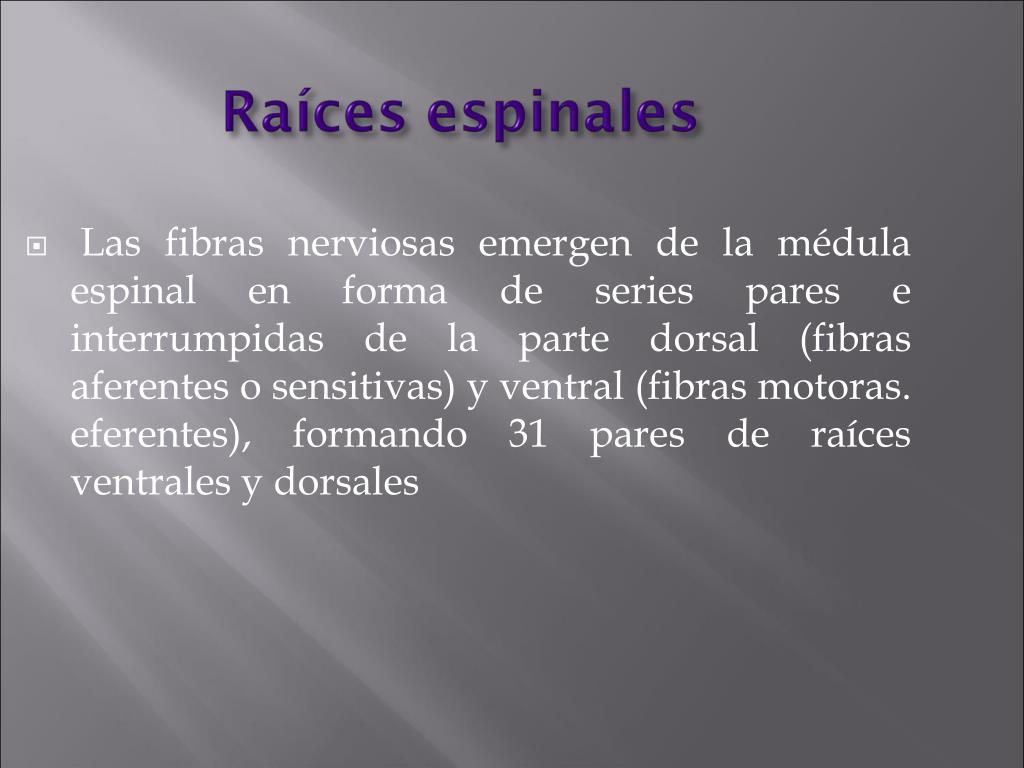 Raíces espinales

Las fibras nerviosas emergen de la médula espinal en forma de series pares e interrumpidas de la parte dorsal (fibras aferentes o sensitivas) y ventral (fibras motoras. eferentes), formando 31 pares de raíces ventrales y dorsales